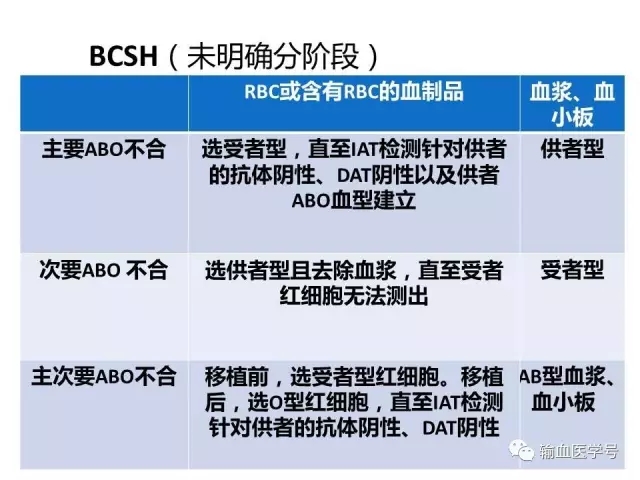 BCSH（未明确分阶段）

| | RBC或含有RBC的血制品 | 血浆、血小板 |
|---|---|---|
| 主要ABO不合 | 选受者型，直至IAT检测针对供者的抗体阴性、DAT阴性以及供者ABO血型建立 | 供者型 |
| 次要ABO 不合 | 选供者型且去除血浆，直至受者红细胞无法测出 | 受者型 |
| 主次要ABO不合 | 移植前，选受者型红细胞。移植后，选O型红细胞，直至IAT检测针对供者的抗体阴性、DAT阴性 | AB型血浆、血小板 |

输血医学号